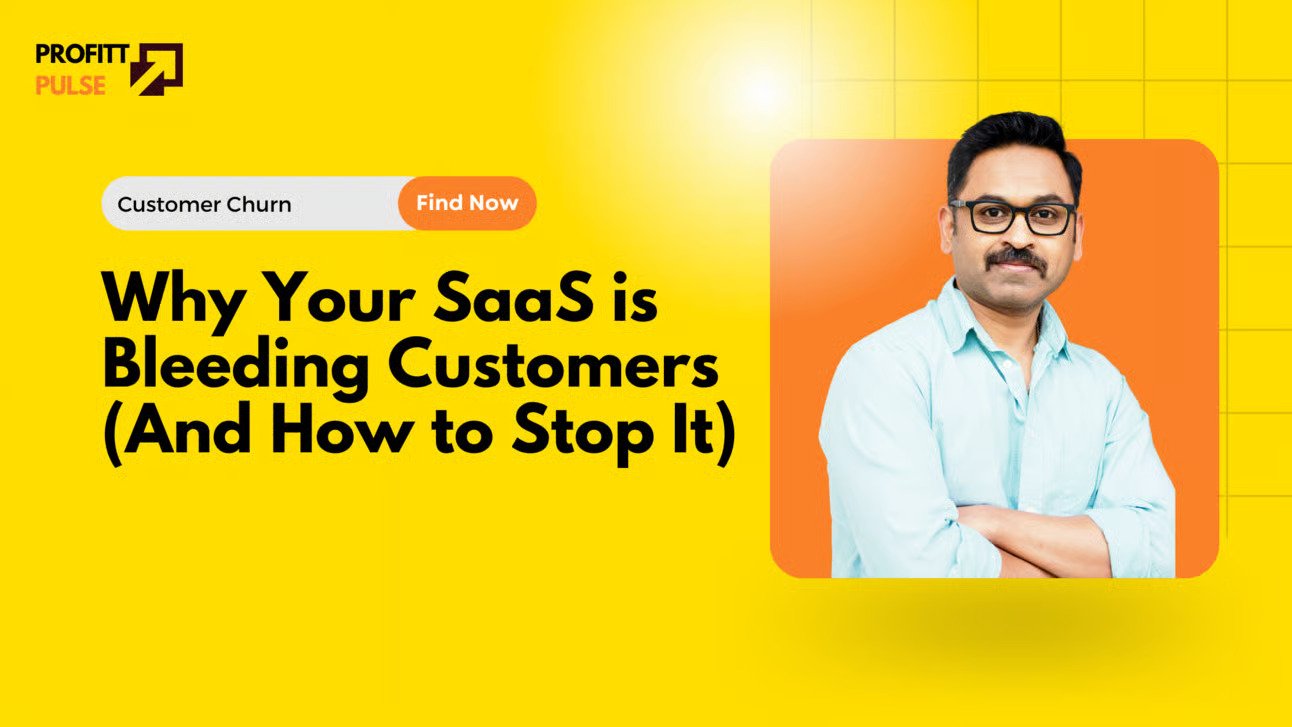 PROFITT
PULSE

Customer Churn
Find Now

Why Your SaaS is Bleeding Customers (And How to Stop It)